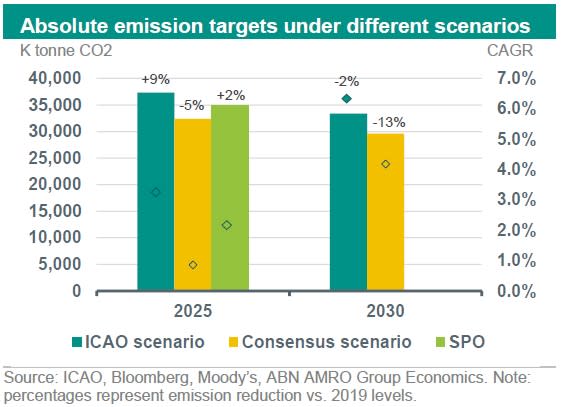 Absolute emission targets under different scenarios

K tonne CO2

CAGR

40,000
35,000
30,000
25,000
20,000
15,000
10,000
5,000
0

7.0%
6.0%
5.0%
4.0%
3.0%
2.0%
1.0%
0.0%

+9%
-5%
+2%
-2%
-13%

2025
2030

ICAO scenario
Consensus scenario
SPO

Source: ICAO, Bloomberg, Moody's, ABN AMRO Group Economics. Note: percentages represent emission reduction vs. 2019 levels.